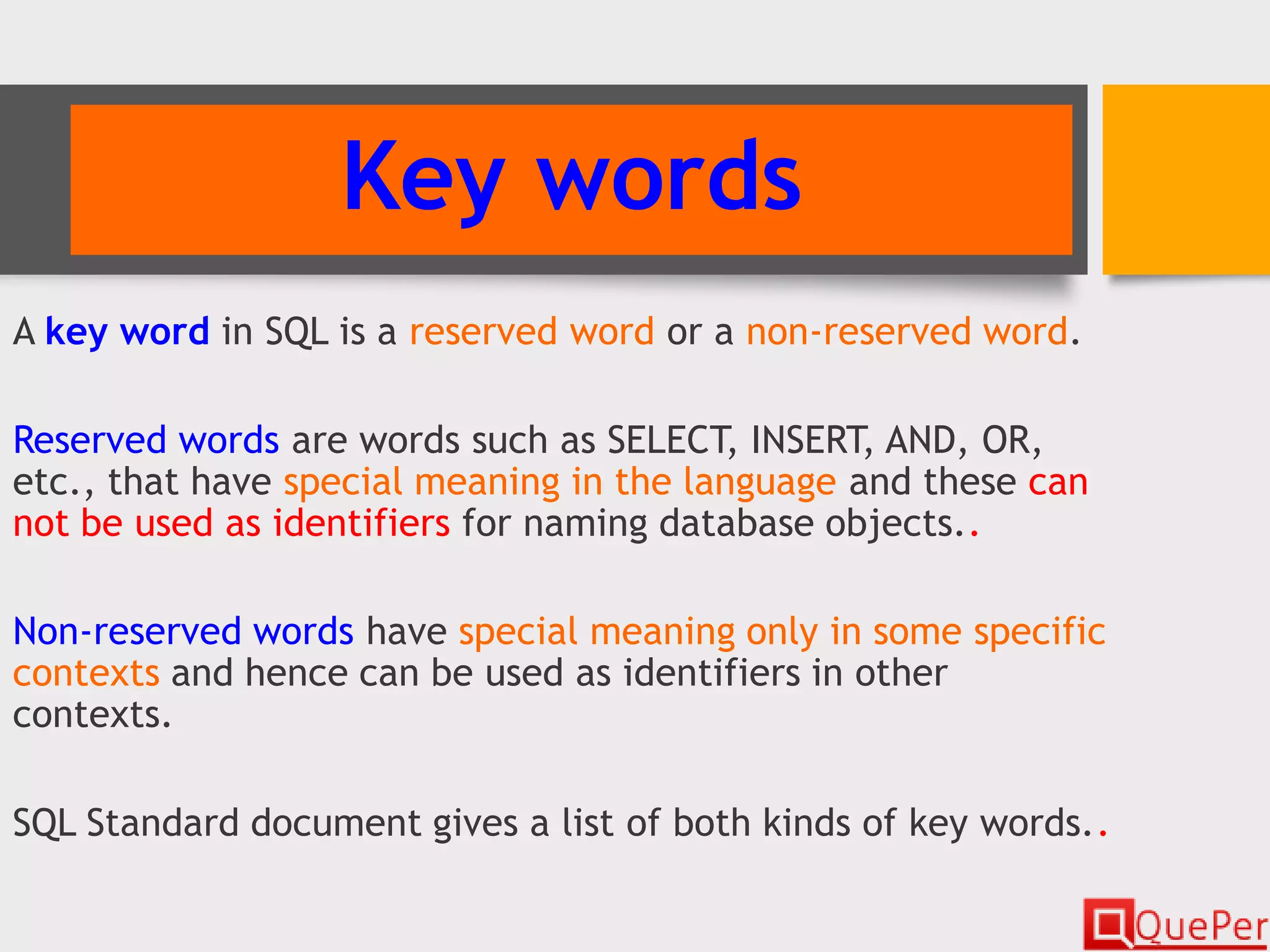 Key words

A key word in SQL is a reserved word or a non-reserved word.

Reserved words are words such as SELECT, INSERT, AND, OR, etc., that have special meaning in the language and these can not be used as identifiers for naming database objects..

Non-reserved words have special meaning only in some specific contexts and hence can be used as identifiers in other contexts.

SQL Standard document gives a list of both kinds of key words..

QuePer